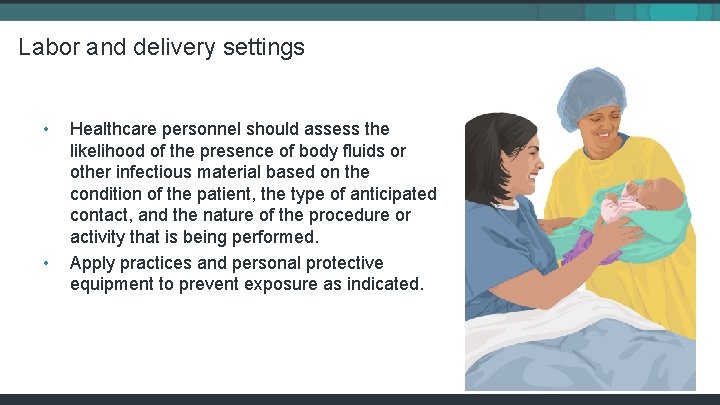 Labor and delivery settings

• Healthcare personnel should assess the likelihood of the presence of body fluids or other infectious material based on the condition of the patient, the type of anticipated contact, and the nature of the procedure or activity that is being performed.
• Apply practices and personal protective equipment to prevent exposure as indicated.